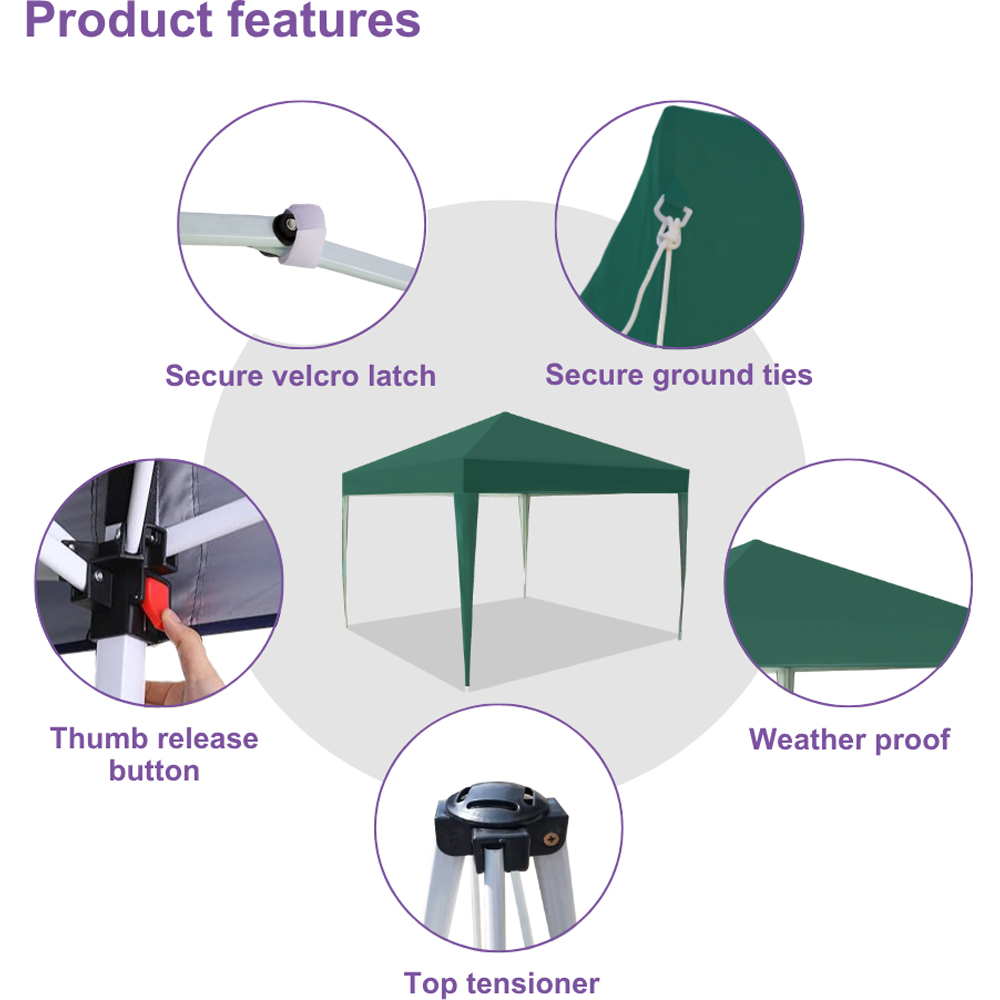 Product features

Secure velcro latch

Secure ground ties

Thumb release button

Weather proof

Top tensioner